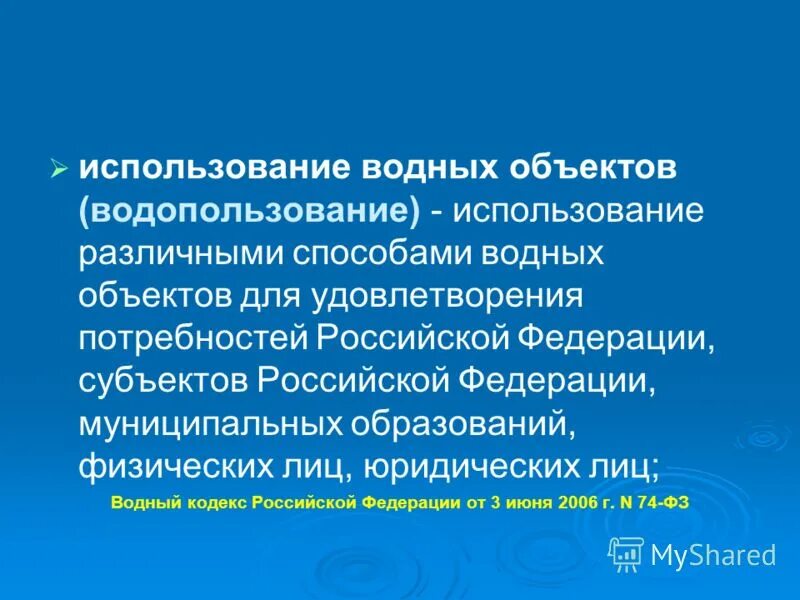 ➢ использование водных объектов (водопользование) - использование различными способами водных объектов для удовлетворения потребностей Российской Федерации, субъектов Российской Федерации, муниципальных образований, физических лиц, юридических лиц;

Водный кодекс Российской Федерации от 3 июня 2006 г. N 74-ФЗ

MyShared